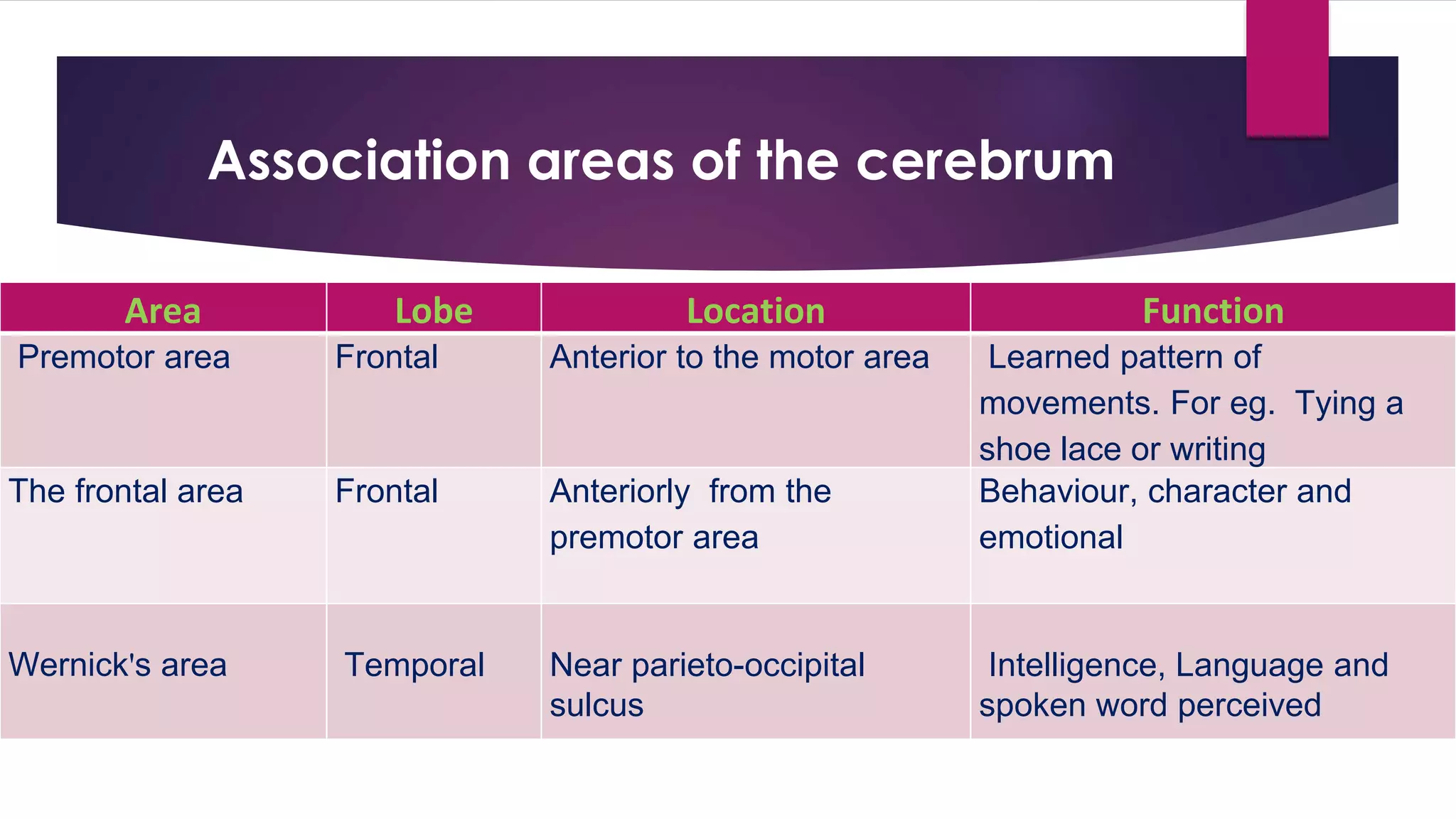 Association areas of the cerebrum

| Area | Lobe | Location | Function |
|---|---|---|---|
| Premotor area | Frontal | Anterior to the motor area | Learned pattern of movements. For eg. Tying a shoe lace or writing |
| The frontal area | Frontal | Anteriorly from the premotor area | Behaviour, character and emotional |
| Wernick's area | Temporal | Near parieto-occipital sulcus | Intelligence, Language and spoken word perceived |